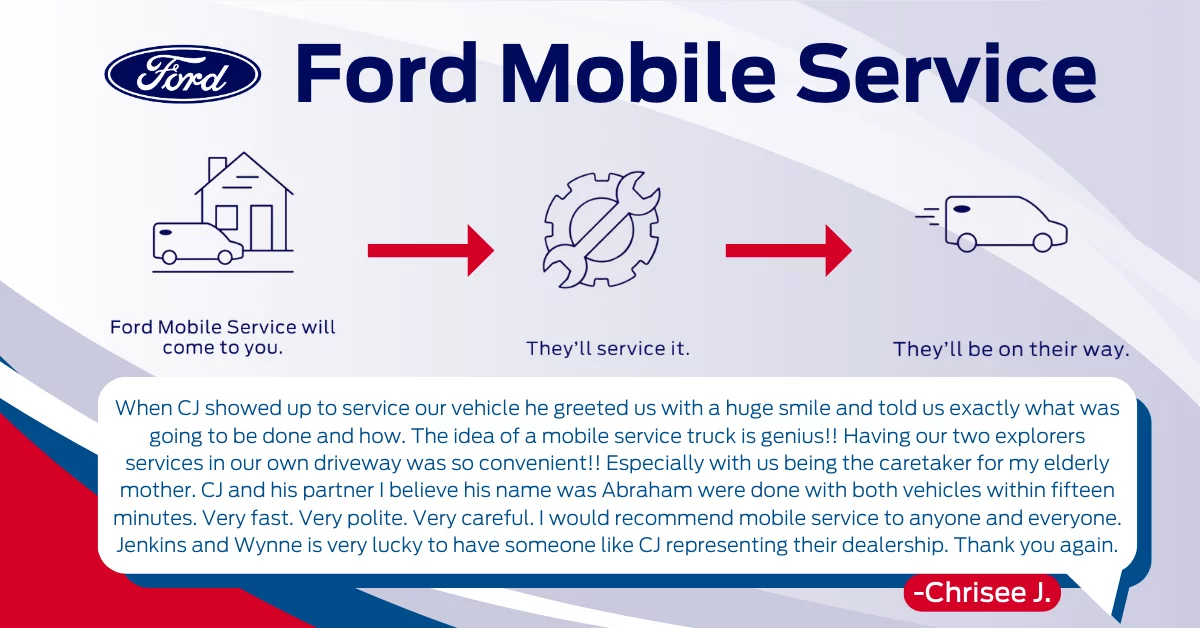 Ford

Ford Mobile Service

Ford Mobile Service will come to you.

They'll service it.

They'll be on their way.

When CJ showed up to service our vehicle he greeted us with a huge smile and told us exactly what was going to be done and how. The idea of a mobile service truck is genius!! Having our two explorers services in our own driveway was so convenient!! Especially with us being the caretaker for my elderly mother. CJ and his partner I believe his name was Abraham were done with both vehicles within fifteen minutes. Very fast. Very polite. Very careful. I would recommend mobile service to anyone and everyone. Jenkins and Wynne is very lucky to have someone like CJ representing their dealership. Thank you again.

-Chrisee J.